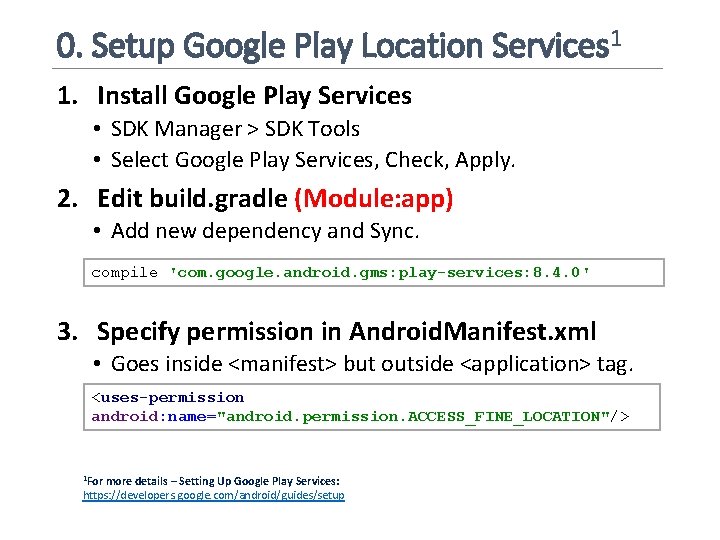 0. Setup Google Play Location Services$^1$

1. Install Google Play Services
• SDK Manager > SDK Tools
• Select Google Play Services, Check, Apply.

2. Edit build.gradle (Module:app)
• Add new dependency and Sync.

compile 'com.google.android.gms:play-services:8.4.0'

3. Specify permission in AndroidManifest.xml
• Goes inside <manifest> but outside <application> tag.

<uses-permission android:name="android.permission.ACCESS_FINE_LOCATION"/>

$^1$For more details – Setting Up Google Play Services:
https://developers.google.com/android/guides/setup